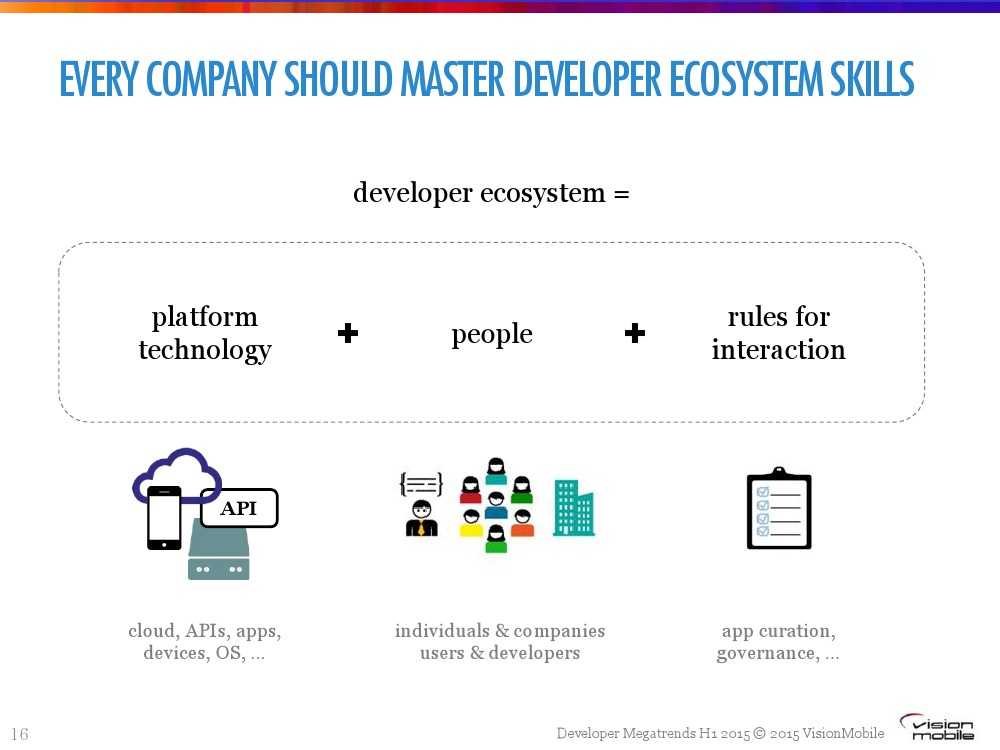 EVERY COMPANY SHOULD MASTER DEVELOPER ECOSYSTEM SKILLS

developer ecosystem =

platform technology + people + rules for interaction

API

cloud, APIs, apps, devices, OS, ...

individuals & companies users & developers

app curation, governance, ...

16

Developer Megatrends H1 2015 © 2015 VisionMobile

vision mobile